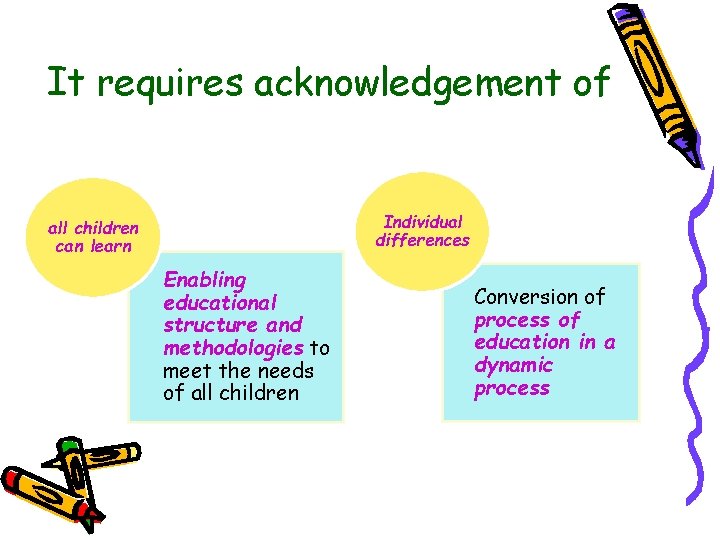 It requires acknowledgement of

all children can learn

Enabling educational structure and methodologies to meet the needs of all children

Individual differences

Conversion of process of education in a dynamic process